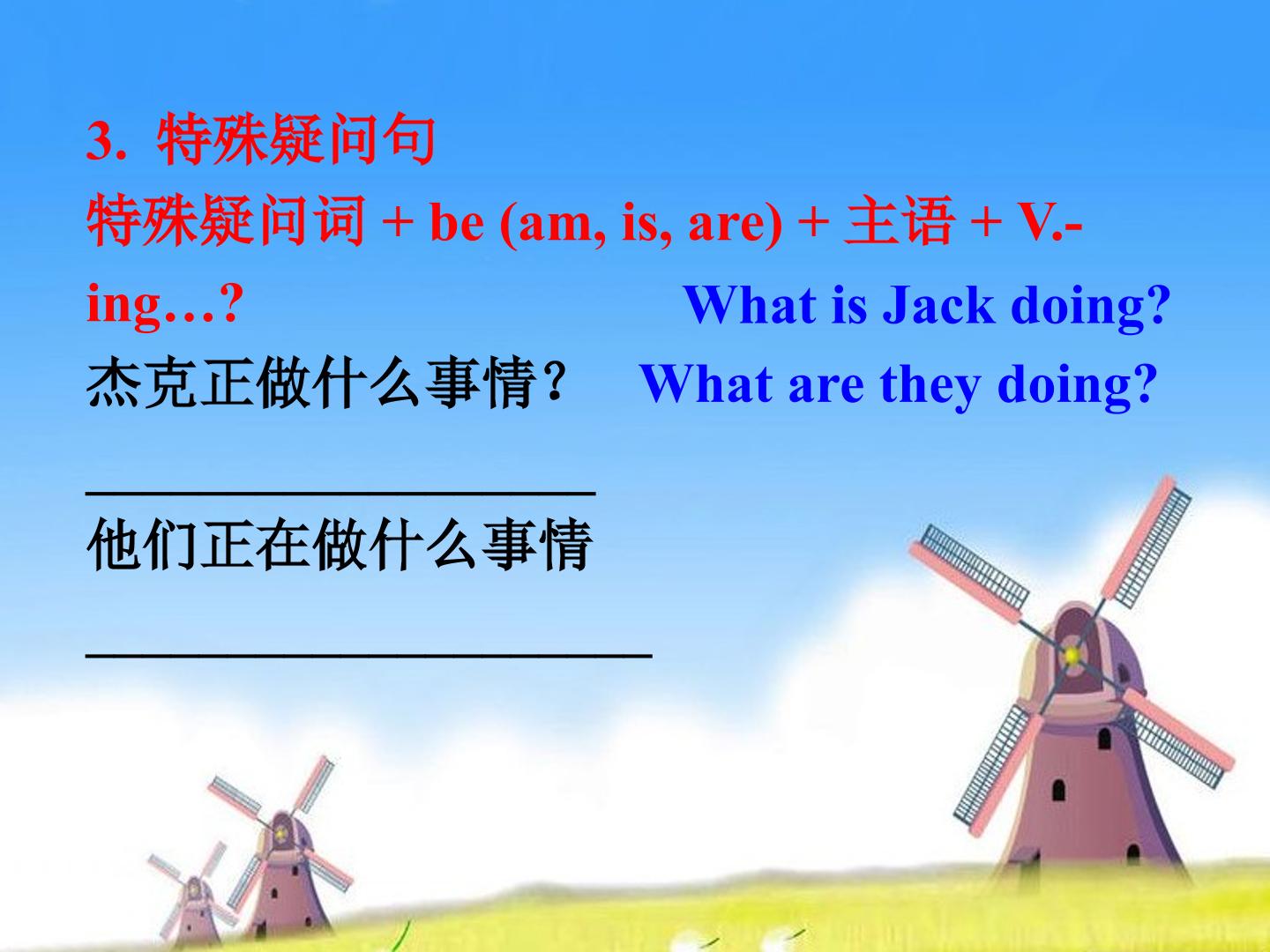 3. 特殊疑问句

特殊疑问词 + be (am, is, are) + 主语 + V.-ing…?

What is Jack doing?

杰克正做什么事情？

What are they doing?

____

他们正在做什么事情

____